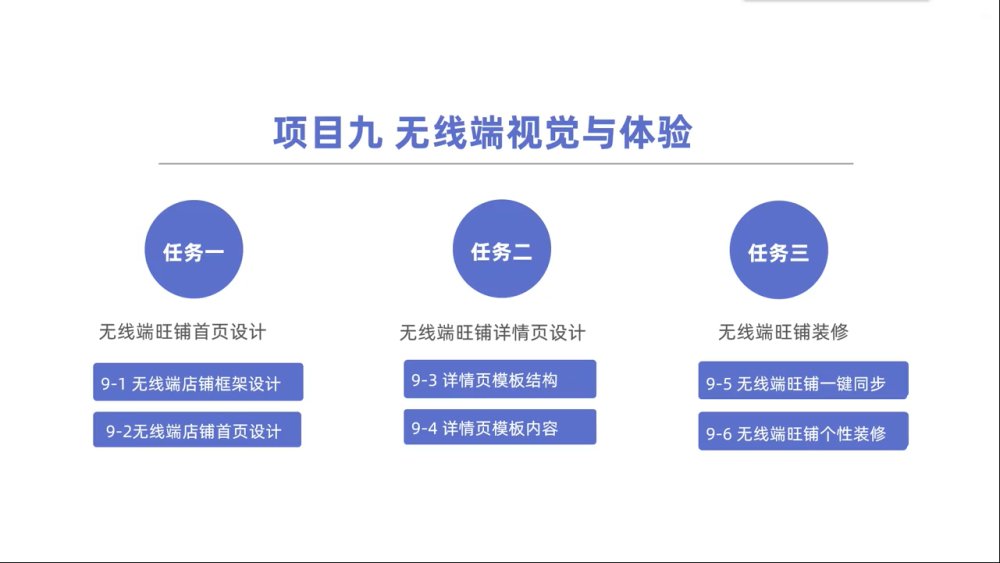 项目九 无线端视觉与体验

任务一

无线端旺铺首页设计

9-1 无线端店铺框架设计

9-2无线端店铺首页设计

任务二

无线端旺铺详情页设计

9-3 详情页模板结构

9-4 详情页模板内容

任务三

无线端旺铺装修

9-5 无线端旺铺一键同步

9-6 无线端旺铺个性装修